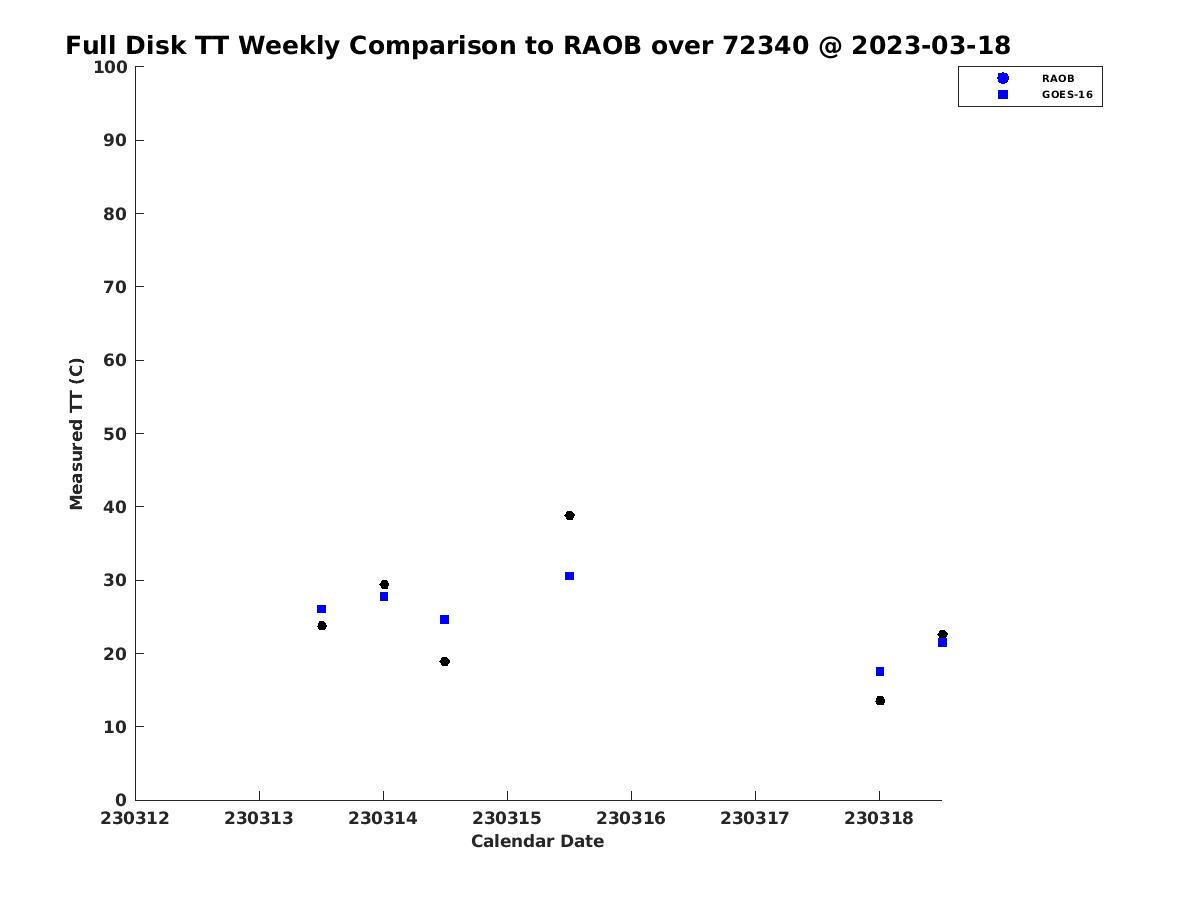 Full Disk TT Weekly Comparison to RAOB over 72340 @ 2023-03-18

RAOB
GOES-16

Measured TT (C)

100
90
80
70
60
50
40
30
20
10
0

230312 230313 230314 230315 230316 230317 230318

Calendar Date